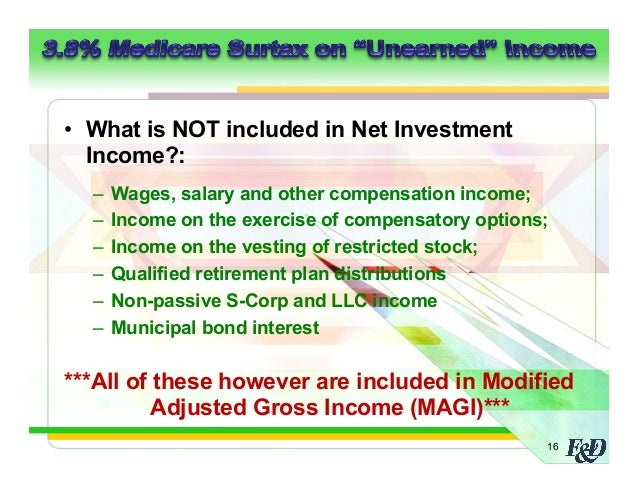 3.8% Medicare Surtax on "Unearned" Income

• What is NOT included in Net Investment Income?:

– Wages, salary and other compensation income;
– Income on the exercise of compensatory options;
– Income on the vesting of restricted stock;
– Qualified retirement plan distributions
– Non-passive S-Corp and LLC income
– Municipal bond interest

***All of these however are included in Modified Adjusted Gross Income (MAGI)***

16 F&D